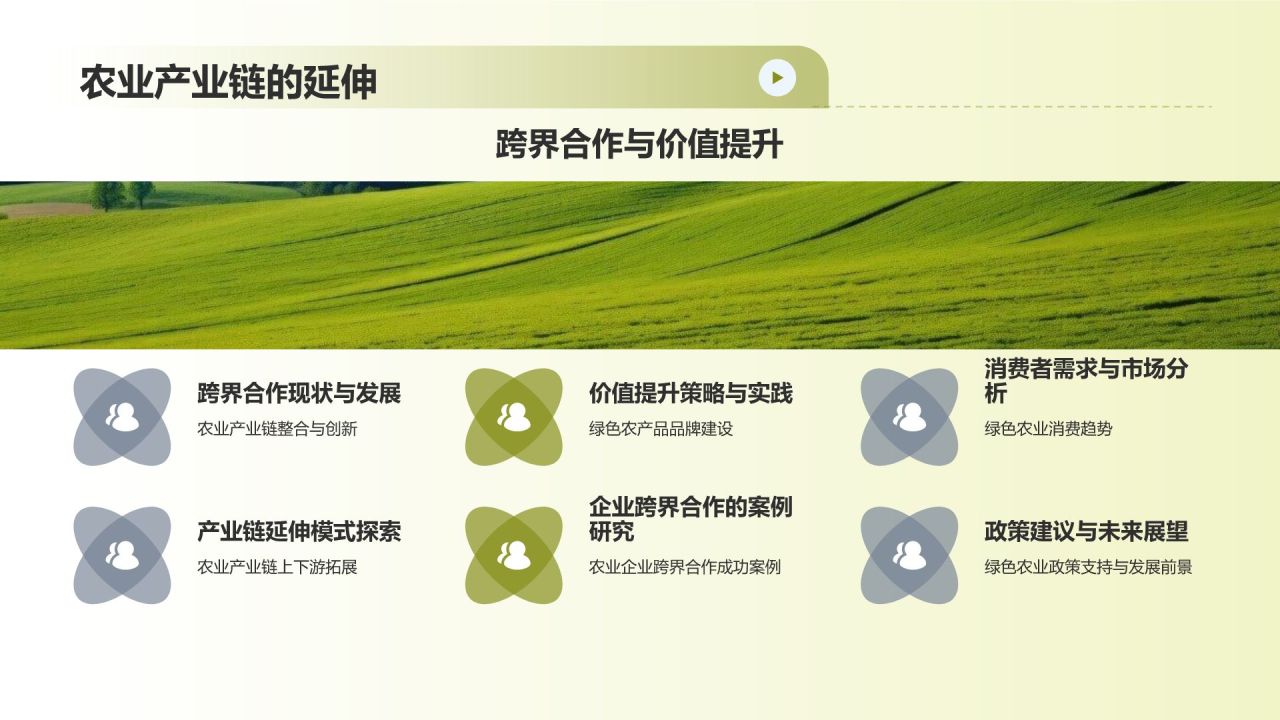 农业产业链的延伸

跨界合作与价值提升

跨界合作现状与发展
农业产业链整合与创新

价值提升策略与实践
绿色农产品品牌建设

消费者需求与市场分析
绿色农业消费趋势

产业链延伸模式探索
农业产业链上下游拓展

企业跨界合作的案例研究
农业企业跨界合作成功案例

政策建议与未来展望
绿色农业政策支持与发展前景